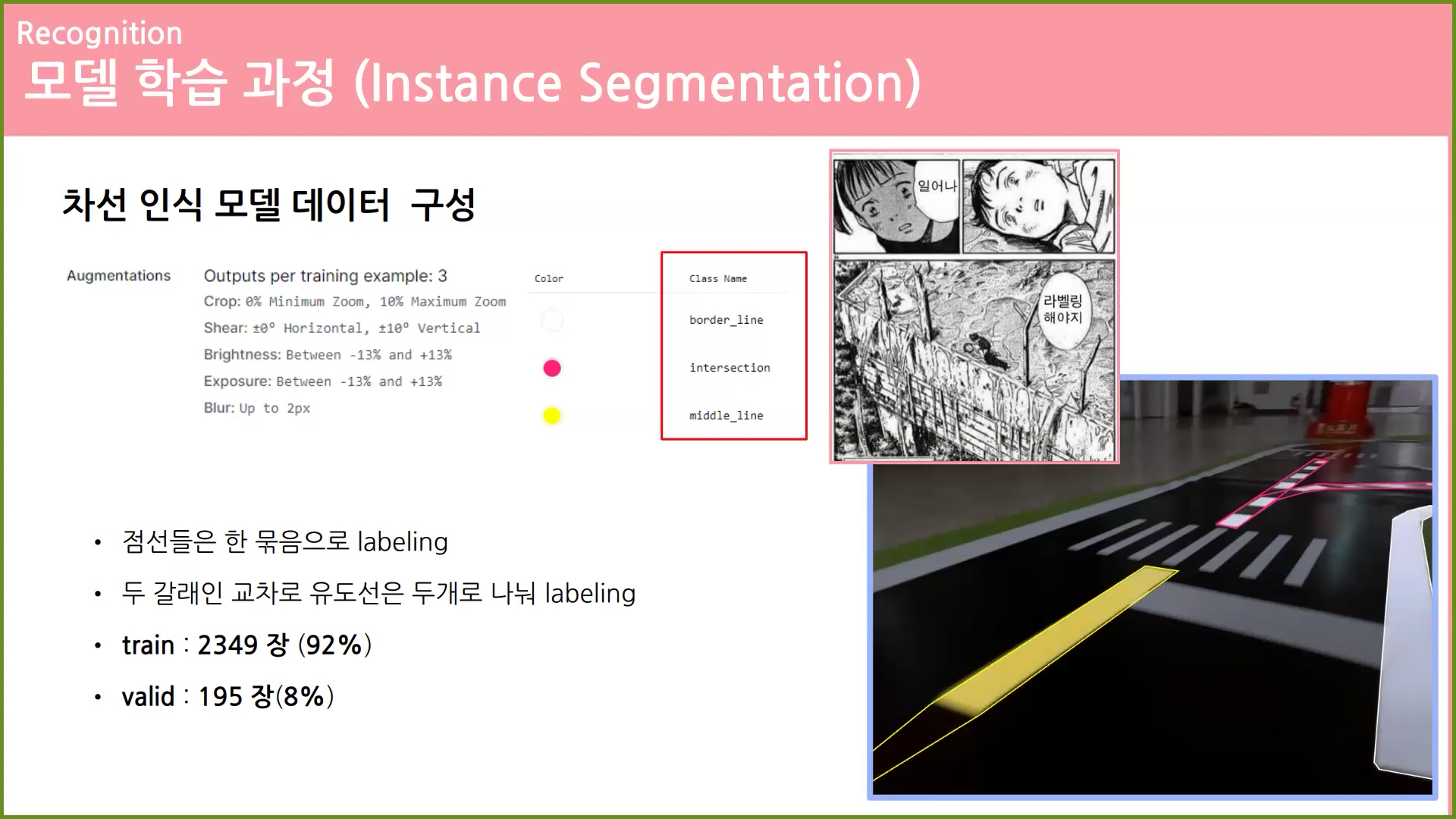 Recognition
모델 학습 과정 (Instance Segmentation)

차선 인식 모델 데이터 구성

Augmentations

Outputs per training example: 3
Crop: 0% Minimum Zoom, 10% Maximum Zoom
Shear: ±0° Horizontal, ±10° Vertical
Brightness: Between -13% and +13%
Exposure: Between -13% and +13%
Blur: Up to 2px

| Color | Class Name |
|---|---|
| | border_line |
| | intersection |
| | middle_line |

일어나

라벨링 해야지

• 점선들은 한 묶음으로 labeling
• 두 갈래인 교차로 유도선은 두개로 나눠 labeling
• train : 2349 장 (92%)
• valid : 195 장(8%)